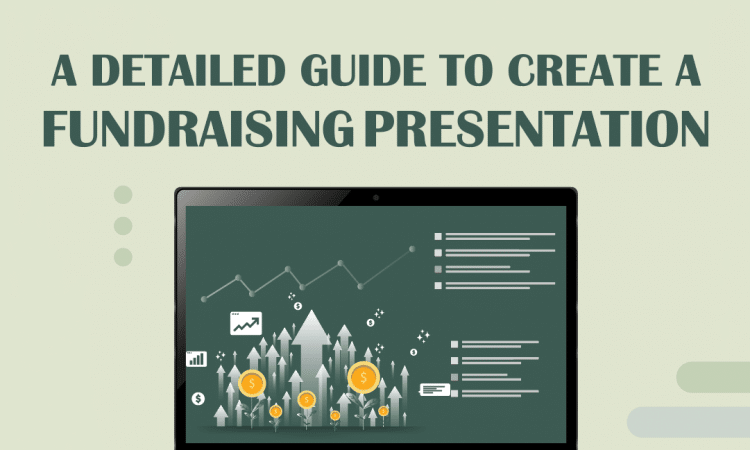 A DETAILED GUIDE TO CREATE A FUNDRAISING PRESENTATION